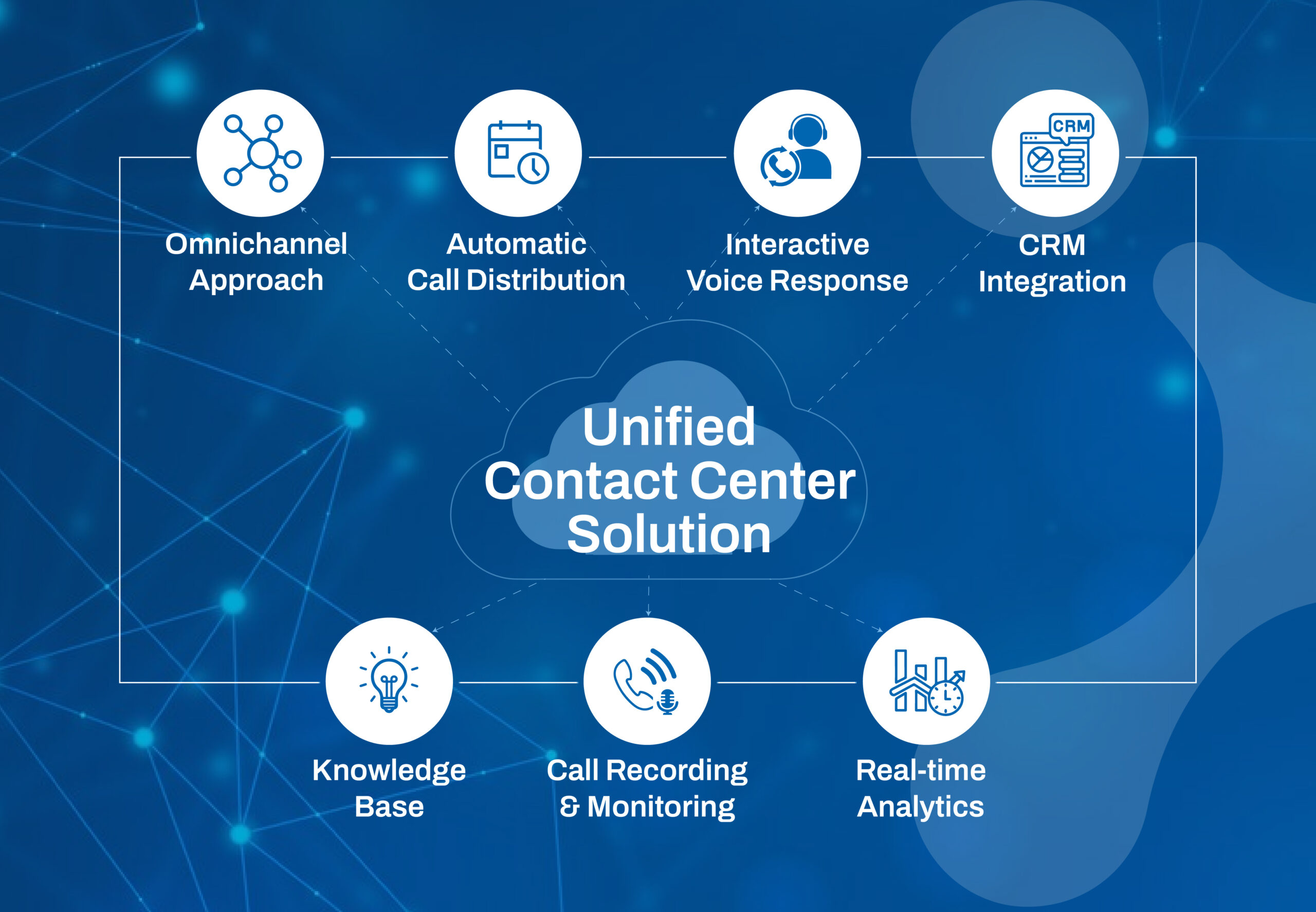 Omnichannel Approach

Automatic Call Distribution

Interactive Voice Response

CRM

CRM Integration

Unified Contact Center Solution

Knowledge Base

Call Recording & Monitoring

Real-time Analytics